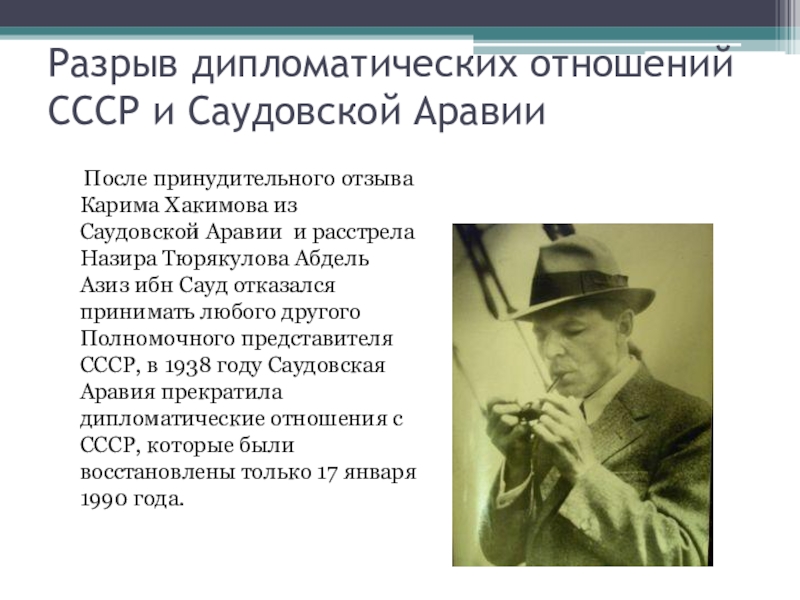 Разрыв дипломатических отношений СССР и Саудовской Аравии

После принудительного отзыва Карима Хакимова из Саудовской Аравии и расстрела Назира Тюрякулова Абдель Азиз ибн Сауд отказался принимать любого другого Полномочного представителя СССР, в 1938 году Саудовская Аравия прекратила дипломатические отношения с СССР, которые были восстановлены только 17 января 1990 года.